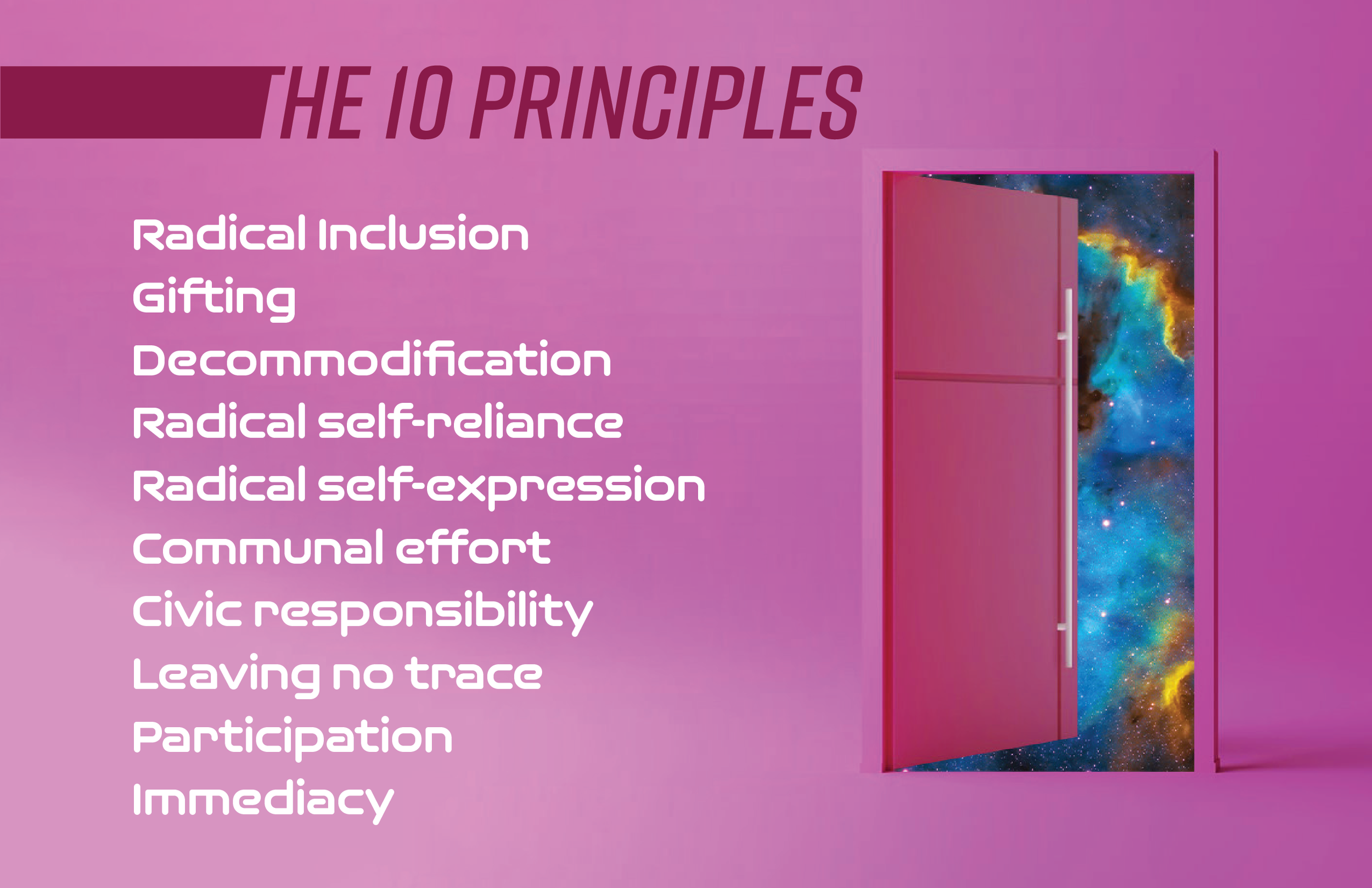 THE 10 PRINCIPLES

Radical Inclusion
Gifting
Decommodification
Radical self-reliance
Radical self-expression
Communal effort
Civic responsibility
Leaving no trace
Participation
Immediacy